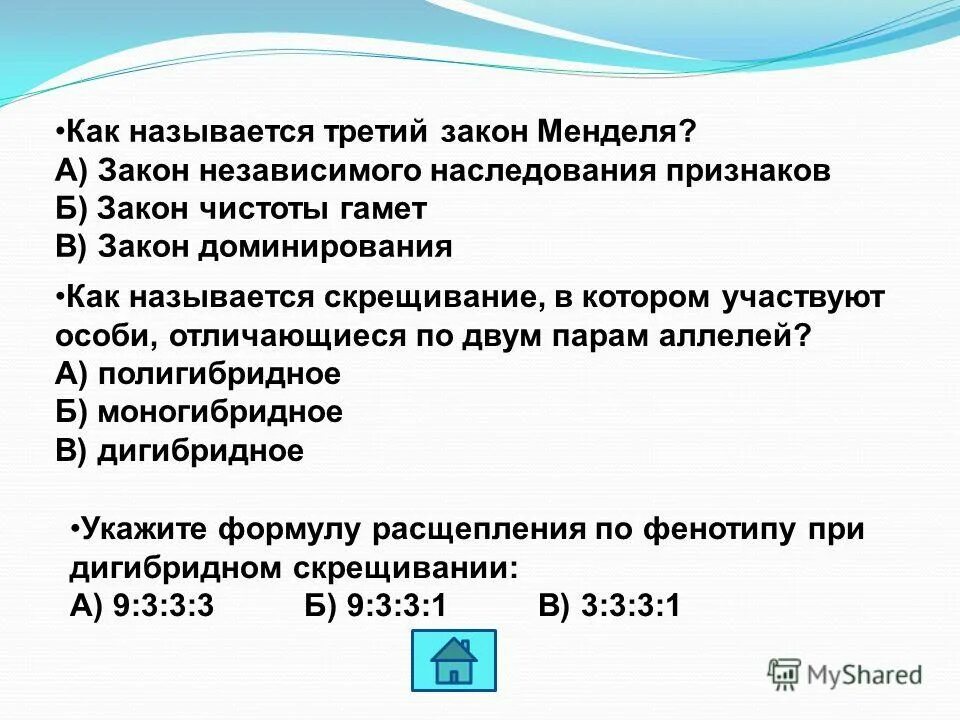 •Как называется третий закон Менделя?
А) Закон независимого наследования признаков
Б) Закон чистоты гамет
В) Закон доминирования

•Как называется скрещивание, в котором участвуют особи, отличающиеся по двум парам аллелей?
А) полигибридное
Б) моногибридное
В) дигибридное

•Укажите формулу расщепления по фенотипу при дигибридном скрещивании:
А) 9:3:3:3 Б) 9:3:3:1 В) 3:3:3:1

MyShared